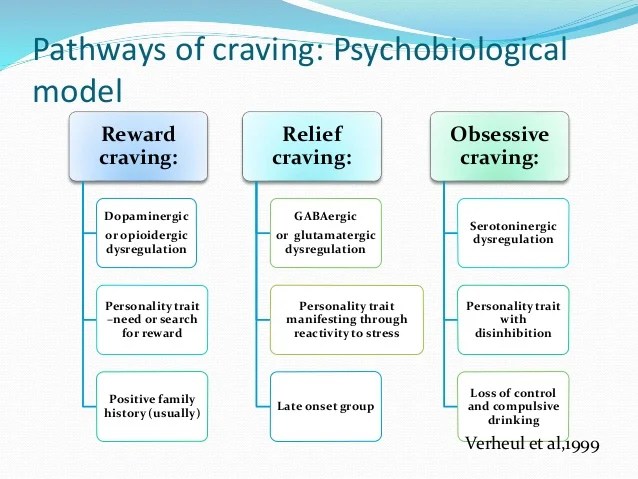 Pathways of craving: Psychobiological model

Reward craving:

Dopaminergic or opioidergic dysregulation

Personality trait –need or search for reward

Positive family history (usually)

Relief craving:

GABAergic or glutamatergic dysregulation

Personality trait manifesting through reactivity to stress

Late onset group

Obsessive craving:

Serotoninergic dysregulation

Personality trait with disinhibition

Loss of control and compulsive drinking

Verheul et al,1999